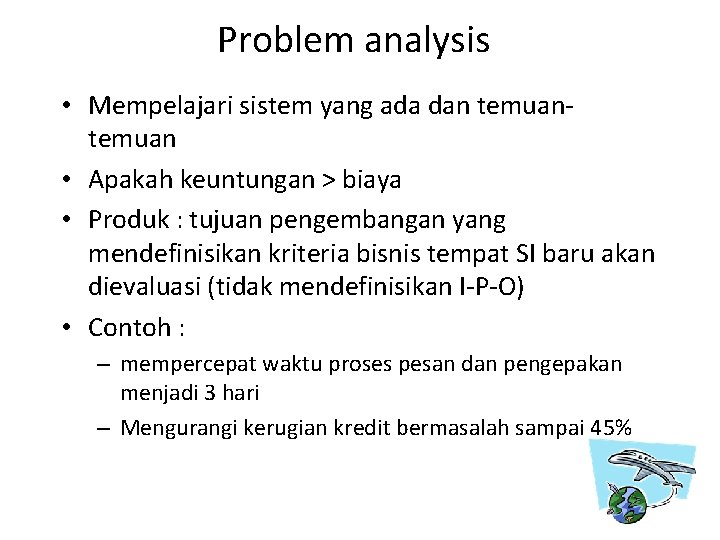 Problem analysis

• Mempelajari sistem yang ada dan temuan-temuan

• Apakah keuntungan > biaya

• Produk : tujuan pengembangan yang mendefinisikan kriteria bisnis tempat SI baru akan dievaluasi (tidak mendefinisikan I-P-O)

• Contoh :

– mempercepat waktu proses pesan dan pengepakan menjadi 3 hari

– Mengurangi kerugian kredit bermasalah sampai 45%